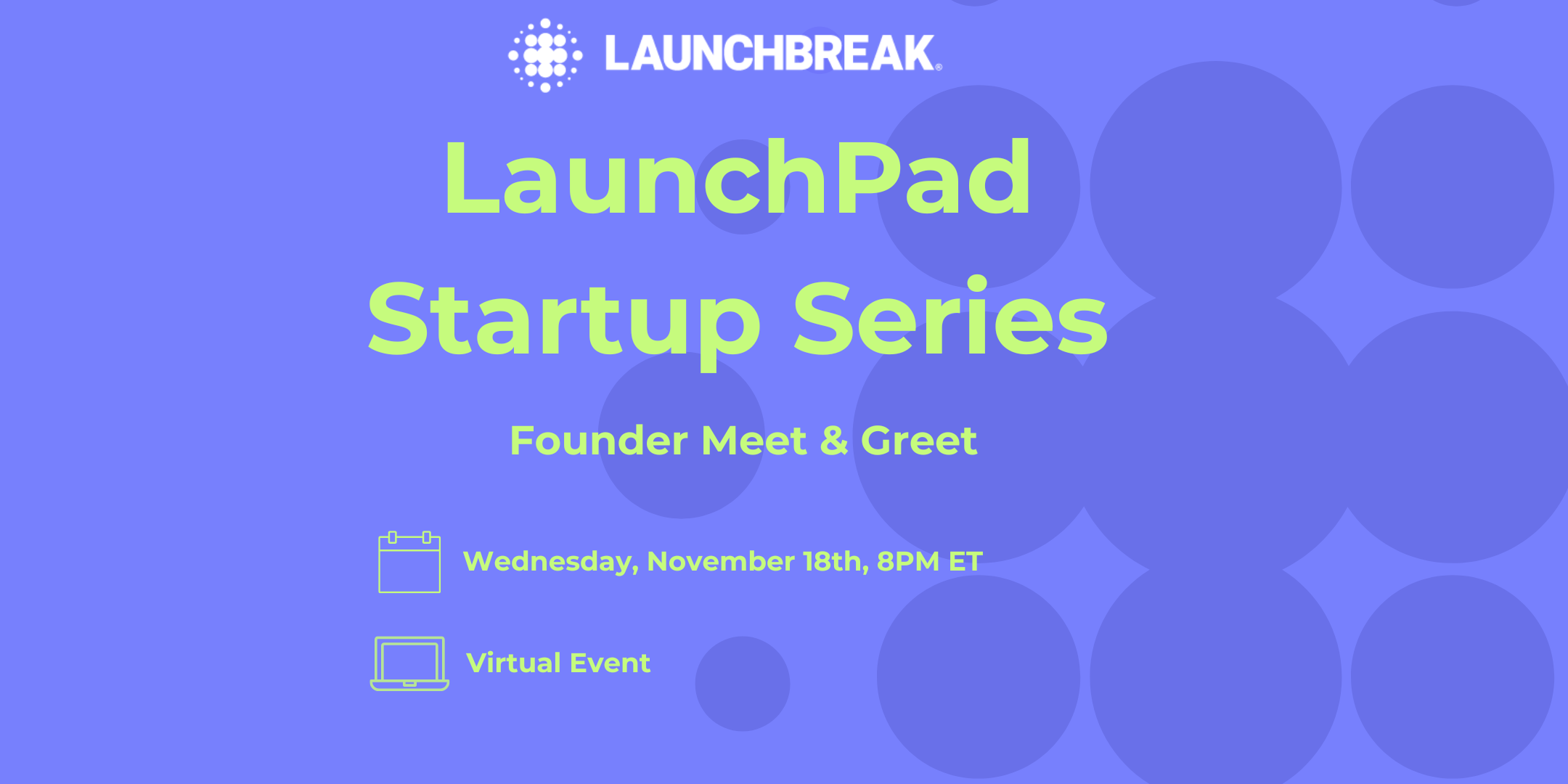 LAUNCHBREAK®

LaunchPad Startup Series

Founder Meet & Greet

Wednesday, November 18th, 8PM ET

Virtual Event